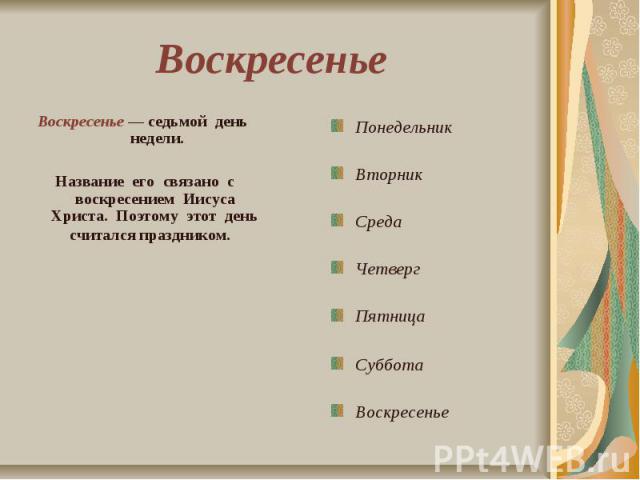 Воскресенье

Воскресенье — седьмой день недели.

Название его связано с воскресением Иисуса Христа. Поэтому этот день считался праздником.

Понедельник

Вторник

Среда

Четверг

Пятница

Суббота

Воскресенье

PPt4WEB.ru